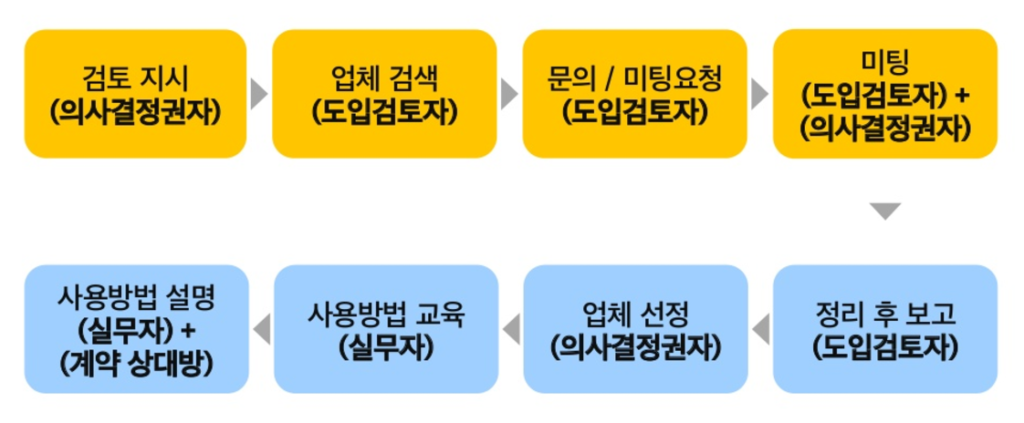 검토 지시
(의사결정권자)

업체 검색
(도입검토자)

문의 / 미팅요청
(도입검토자)

미팅
(도입검토자) +
(의사결정권자)

정리 후 보고
(도입검토자)

업체 선정
(의사결정권자)

사용방법 교육
(실무자)

사용방법 설명
(실무자) +
(계약 상대방)